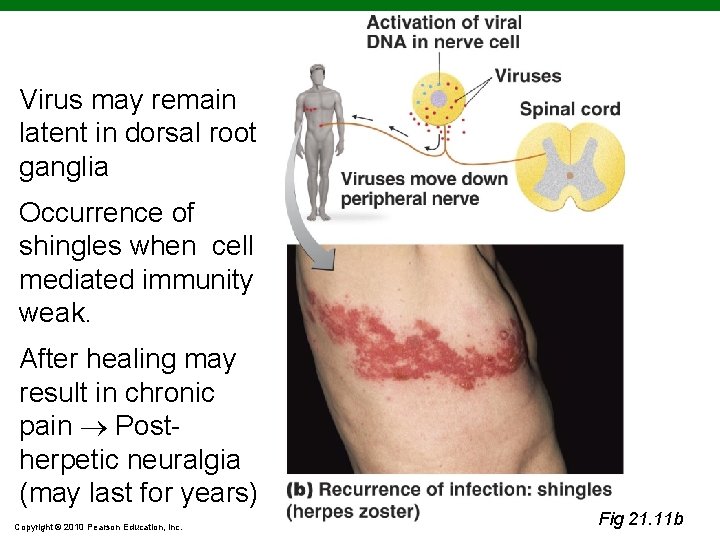 Virus may remain latent in dorsal root ganglia

Occurrence of shingles when cell mediated immunity weak.

After healing may result in chronic pain $\rightarrow$ Post-herpetic neuralgia (may last for years)

Activation of viral DNA in nerve cell

Viruses

Spinal cord

Viruses move down peripheral nerve

(b) Recurrence of infection: shingles (herpes zoster)

Fig 21.11b

Copyright © 2010 Pearson Education, Inc.